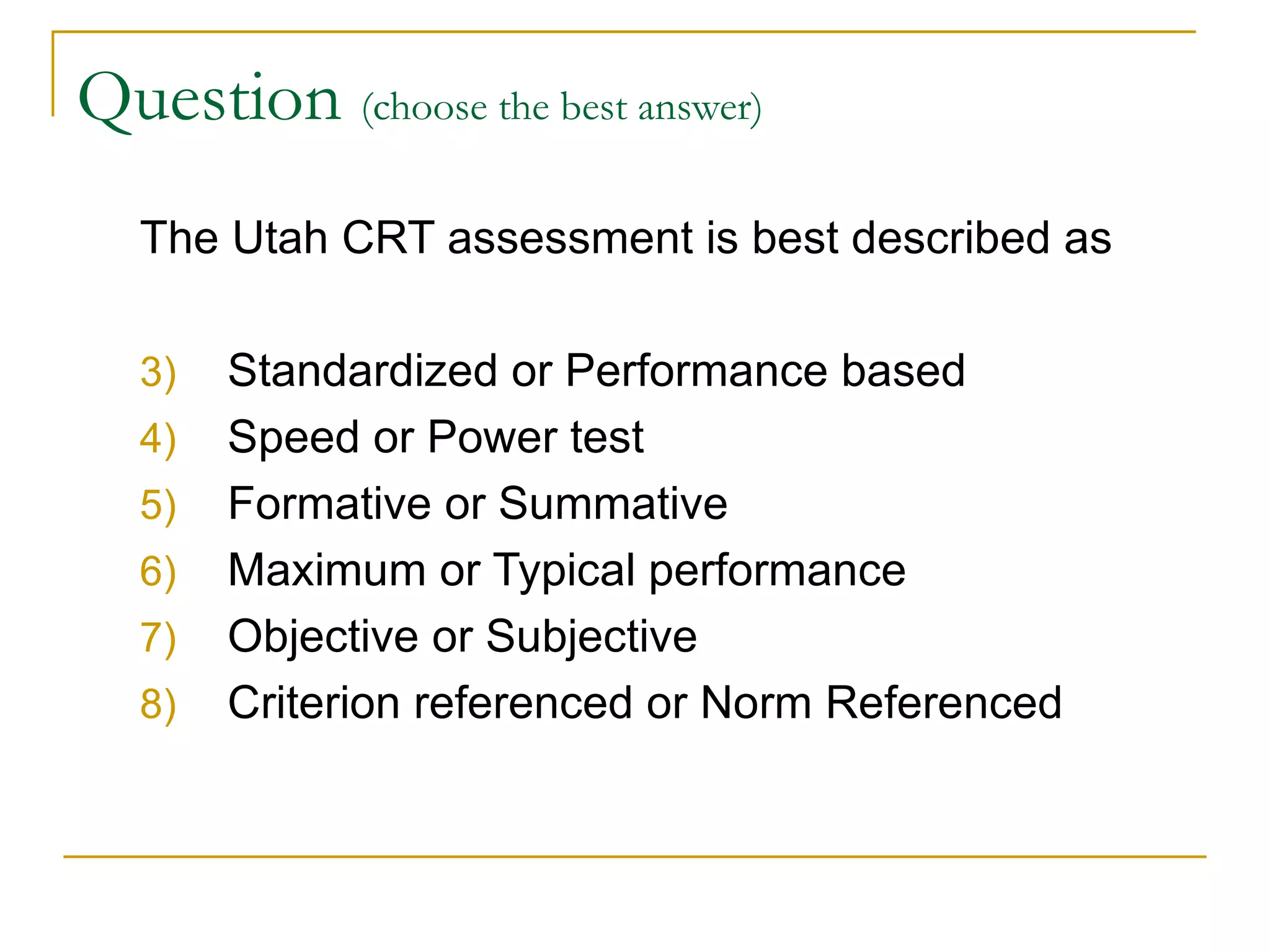 Question (choose the best answer)

The Utah CRT assessment is best described as

3) Standardized or Performance based
4) Speed or Power test
5) Formative or Summative
6) Maximum or Typical performance
7) Objective or Subjective
8) Criterion referenced or Norm Referenced